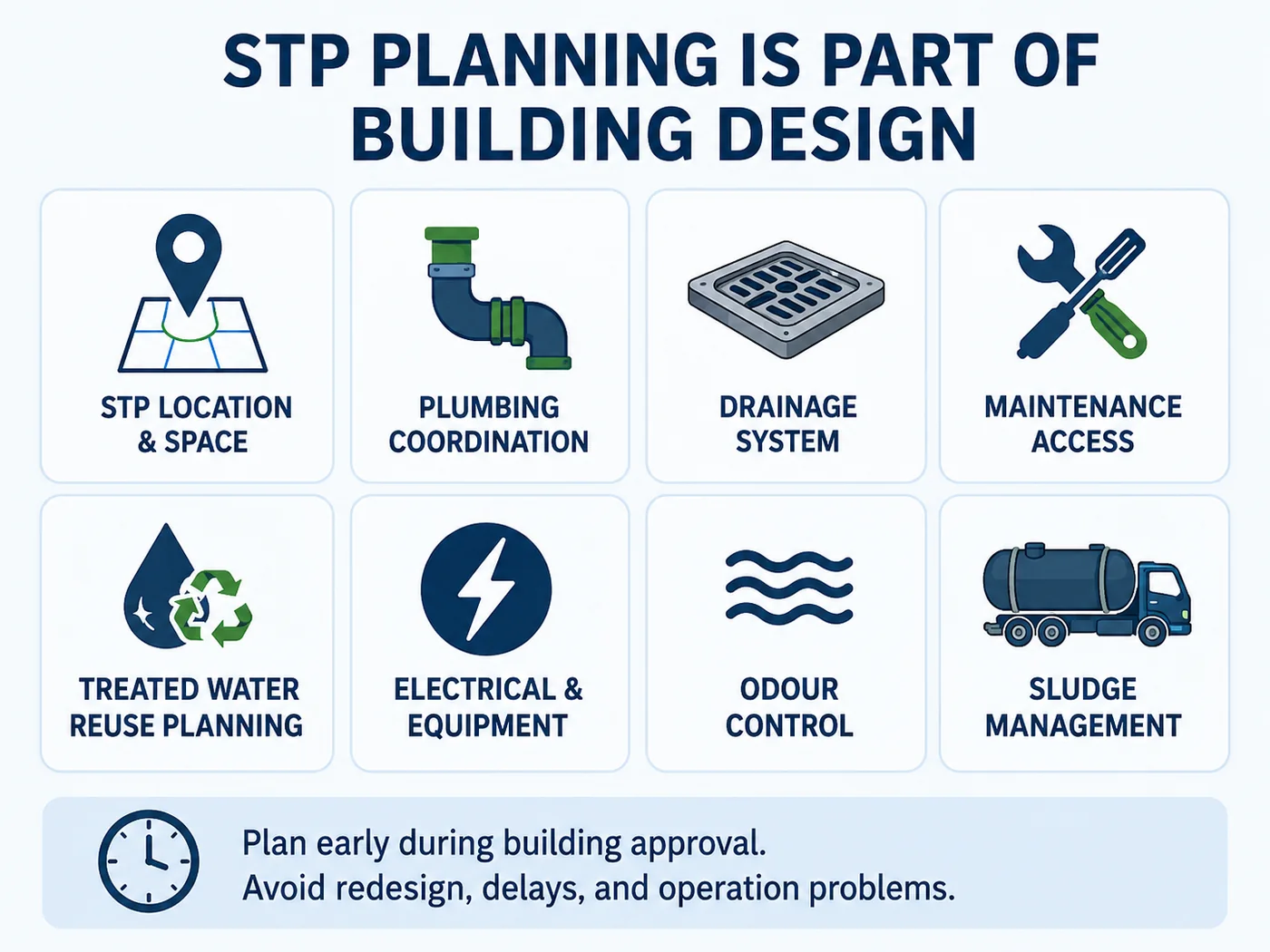 STP PLANNING IS PART OF BUILDING DESIGN

STP LOCATION & SPACE

PLUMBING COORDINATION

DRAINAGE SYSTEM

MAINTENANCE ACCESS

TREATED WATER REUSE PLANNING

ELECTRICAL & EQUIPMENT

ODOUR CONTROL

SLUDGE MANAGEMENT

Plan early during building approval.
Avoid redesign, delays, and operation problems.